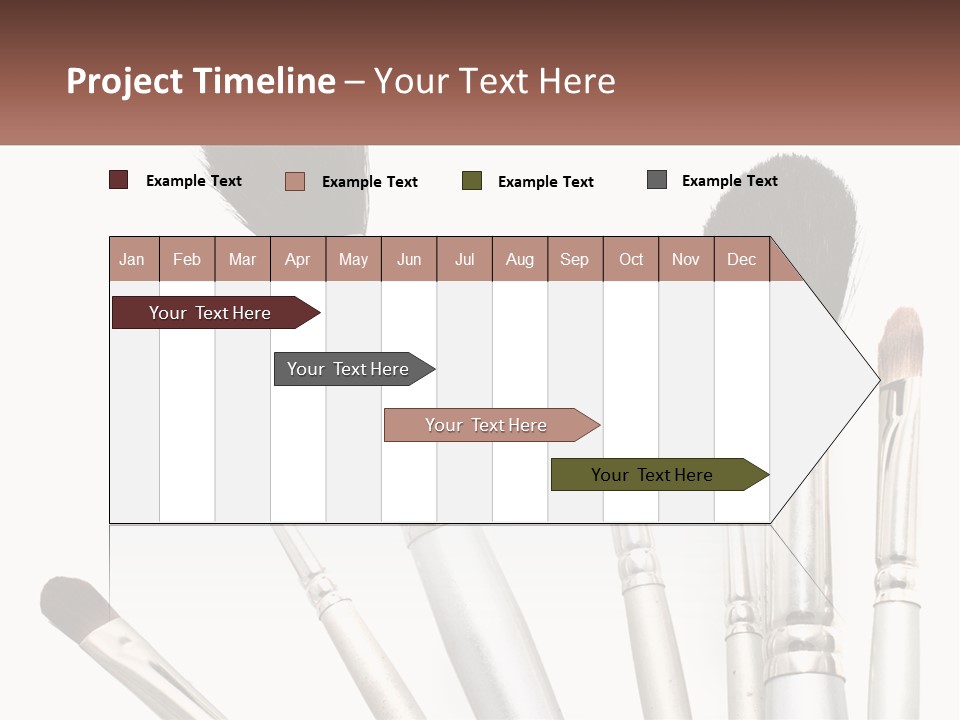 Project Timeline – Your Text Here

Example Text
Example Text
Example Text
Example Text

| Jan | Feb | Mar | Apr | May | Jun | Jul | Aug | Sep | Oct | Nov | Dec |
|---|---|---|---|---|---|---|---|---|---|---|---|

Your Text Here
Your Text Here
Your Text Here
Your Text Here